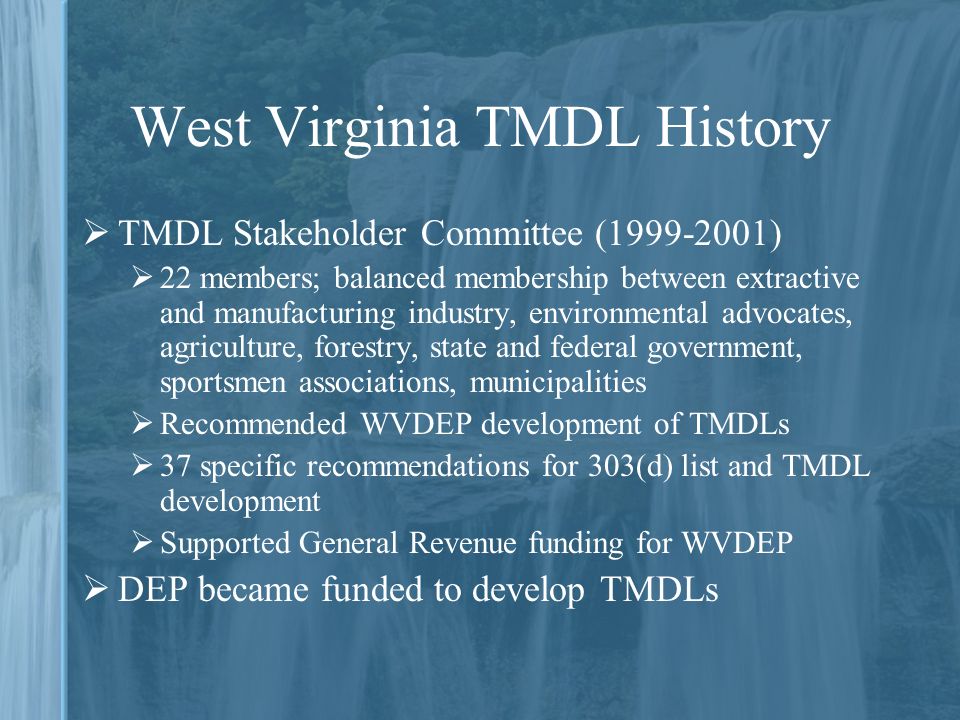 West Virginia TMDL History

➢ TMDL Stakeholder Committee (1999-2001)

➢ 22 members; balanced membership between extractive and manufacturing industry, environmental advocates, agriculture, forestry, state and federal government, sportsmen associations, municipalities

➢ Recommended WVDEP development of TMDLs

➢ 37 specific recommendations for 303(d) list and TMDL development

➢ Supported General Revenue funding for WVDEP

➢ DEP became funded to develop TMDLs